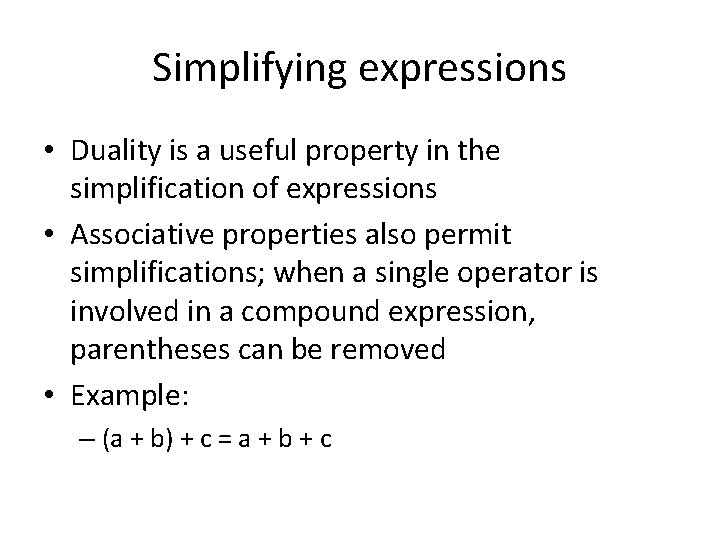 Simplifying expressions

• Duality is a useful property in the simplification of expressions

• Associative properties also permit simplifications; when a single operator is involved in a compound expression, parentheses can be removed

• Example:

– $(a + b) + c = a + b + c$